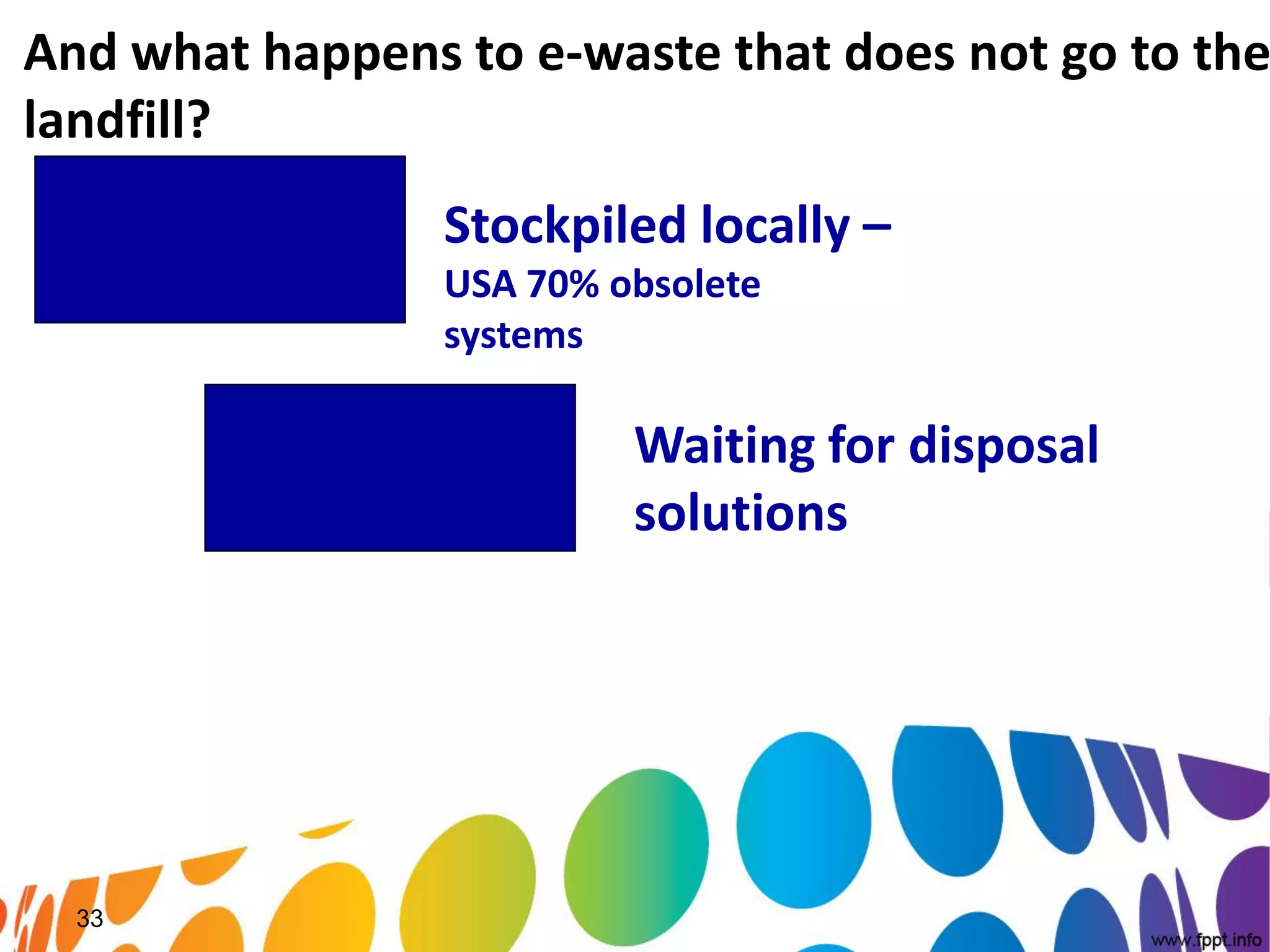 And what happens to e-waste that does not go to the landfill?

Stockpiled locally – USA 70% obsolete systems

Waiting for disposal solutions

33

www.fppt.info